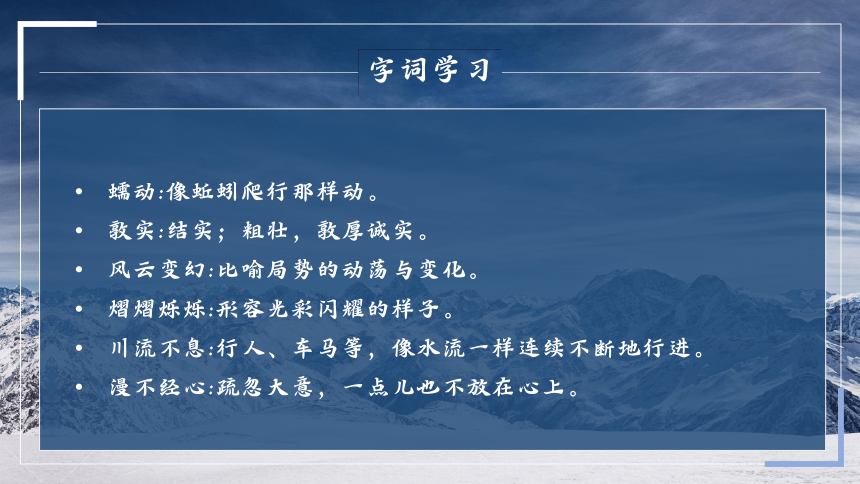 字词学习

• 蠕动:像蚯蚓爬行那样动。
• 敦实:结实；粗壮，敦厚诚实。
• 风云变幻:比喻局势的动荡与变化。
• 熠熠烁烁:形容光彩闪耀的样子。
• 川流不息:行人、车马等，像水流一样连续不断地行进。
• 漫不经心:疏忽大意，一点儿也不放在心上。